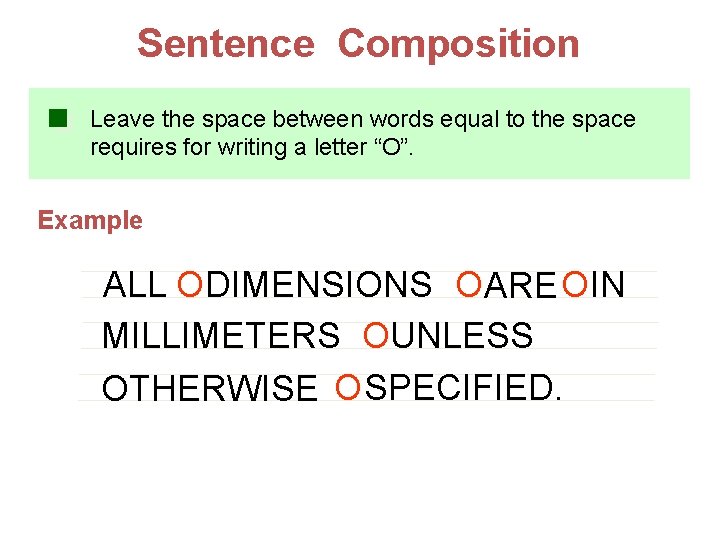 Sentence Composition

Leave the space between words equal to the space requires for writing a letter “O”.

Example

ALL O DIMENSIONS O ARE O IN
MILLIMETERS O UNLESS
OTHERWISE O SPECIFIED.